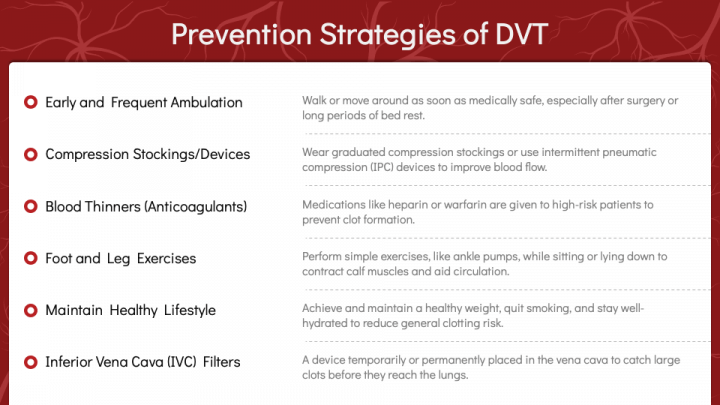 Prevention Strategies of DVT

Early and Frequent Ambulation
Walk or move around as soon as medically safe, especially after surgery or long periods of bed rest.

Compression Stockings/Devices
Wear graduated compression stockings or use intermittent pneumatic compression (IPC) devices to improve blood flow.

Blood Thinners (Anticoagulants)
Medications like heparin or warfarin are given to high-risk patients to prevent clot formation.

Foot and Leg Exercises
Perform simple exercises, like ankle pumps, while sitting or lying down to contract calf muscles and aid circulation.

Maintain Healthy Lifestyle
Achieve and maintain a healthy weight, quit smoking, and stay well-hydrated to reduce general clotting risk.

Inferior Vena Cava (IVC) Filters
A device temporarily or permanently placed in the vena cava to catch large clots before they reach the lungs.